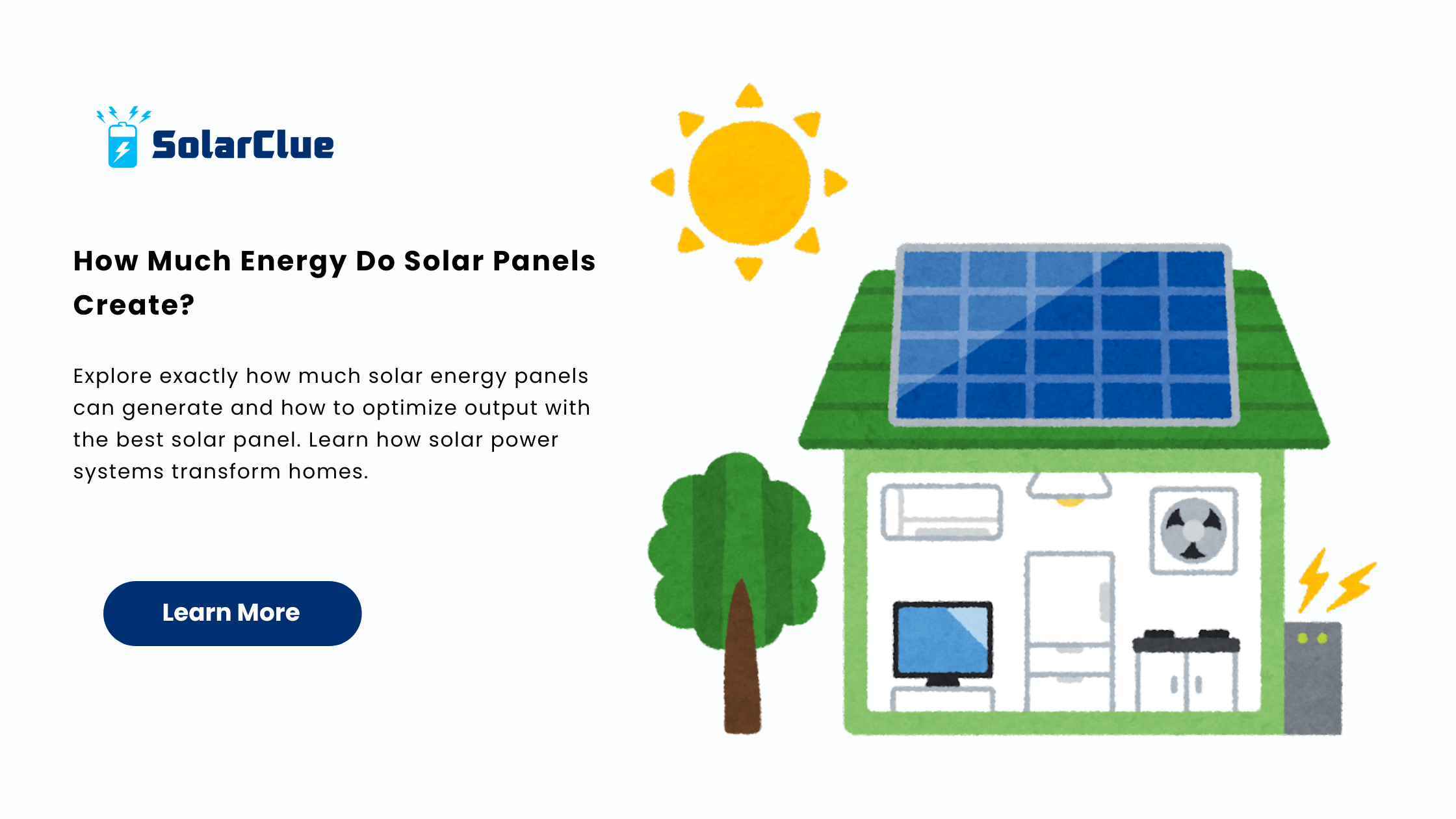 SolarClue

How Much Energy Do Solar Panels Create?

Explore exactly how much solar energy panels can generate and how to optimize output with the best solar panel. Learn how solar power systems transform homes.

Learn More